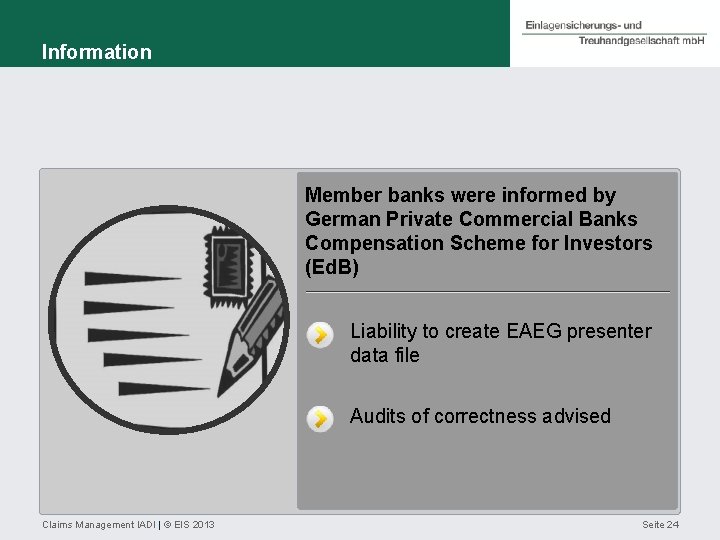 Information

Einlagensicherungs- und Treuhandgesellschaft mbH

Member banks were informed by German Private Commercial Banks Compensation Scheme for Investors (EdB)

Liability to create EAEG presenter data file

Audits of correctness advised

Claims Management IADI | © EIS 2013

Seite 24